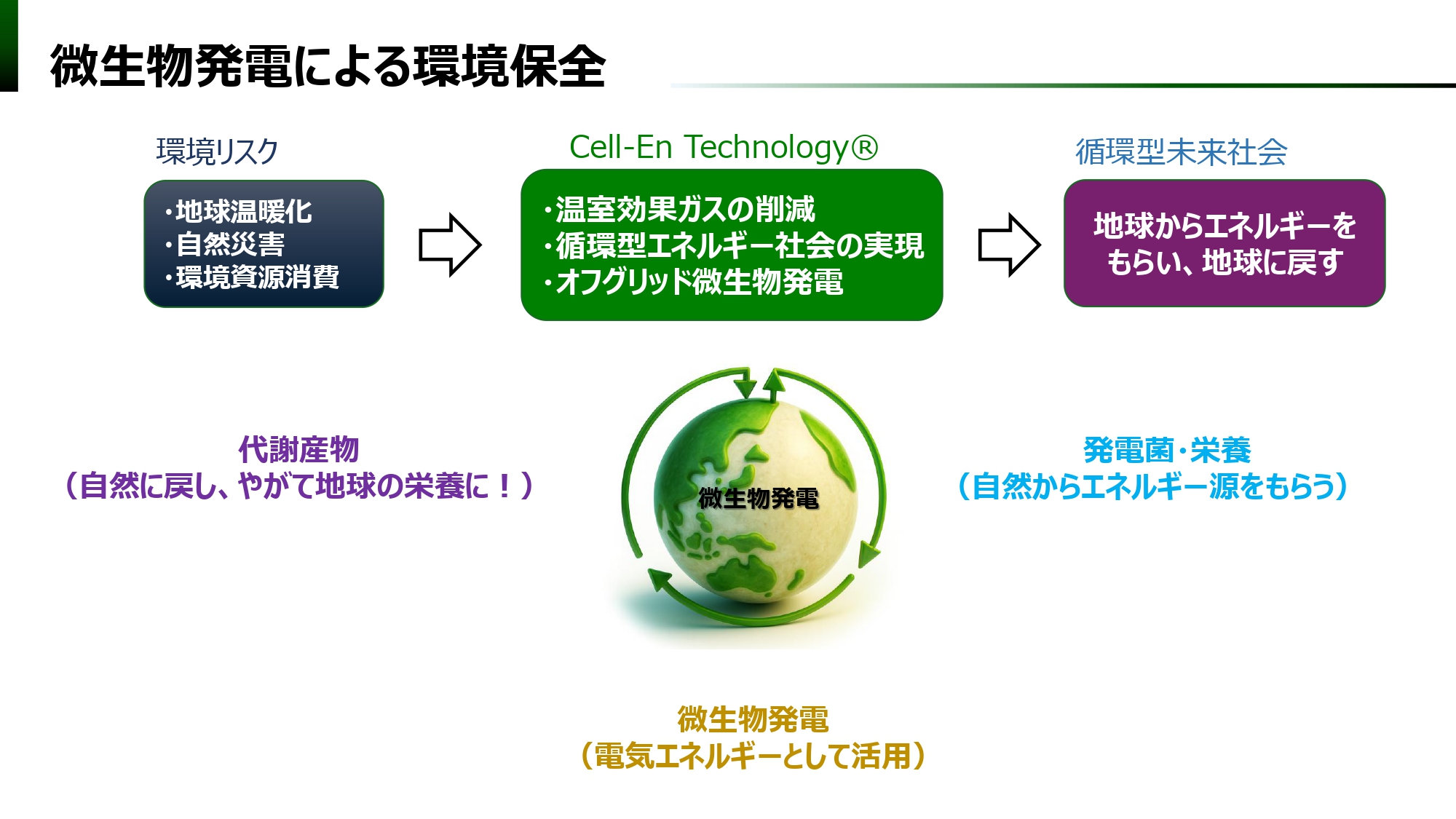 微生物発電による環境保全

環境リスク

・地球温暖化
・自然災害
・環境資源消費

Cell-En Technology®

・温室効果ガスの削減
・循環型エネルギー社会の実現
・オフグリッド微生物発電

循環型未来社会

地球からエネルギーをもらい、地球に戻す

代謝産物
（自然に戻し、やがて地球の栄養に！）

微生物発電

発電菌・栄養
（自然からエネルギー源をもらう）

微生物発電
（電気エネルギーとして活用）